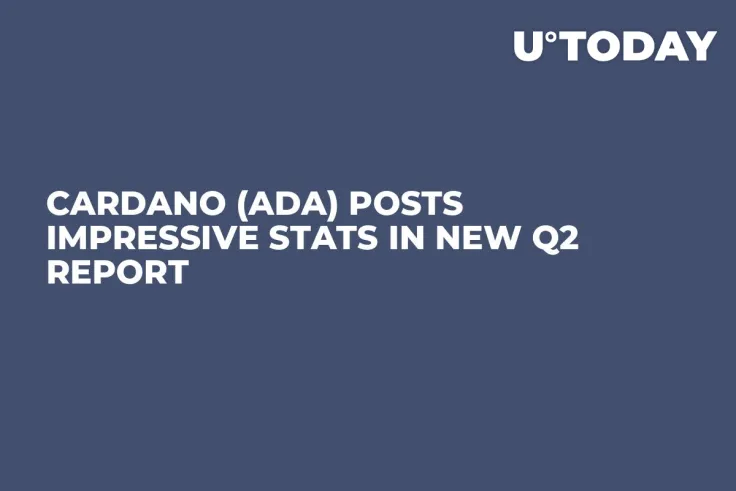 U°TODAY

CARDANO (ADA) POSTS IMPRESSIVE STATS IN NEW Q2 REPORT